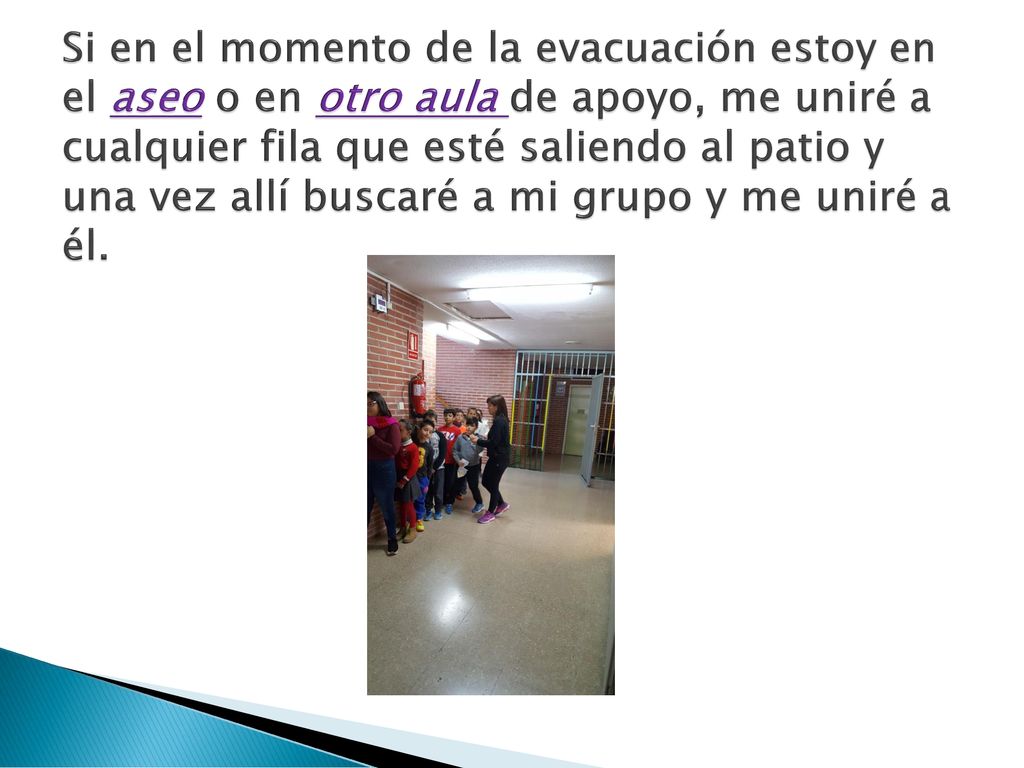 Si en el momento de la evacuación estoy en el aseo o en otro aula de apoyo, me uniré a cualquier fila que esté saliendo al patio y una vez allí buscaré a mi grupo y me uniré a él.